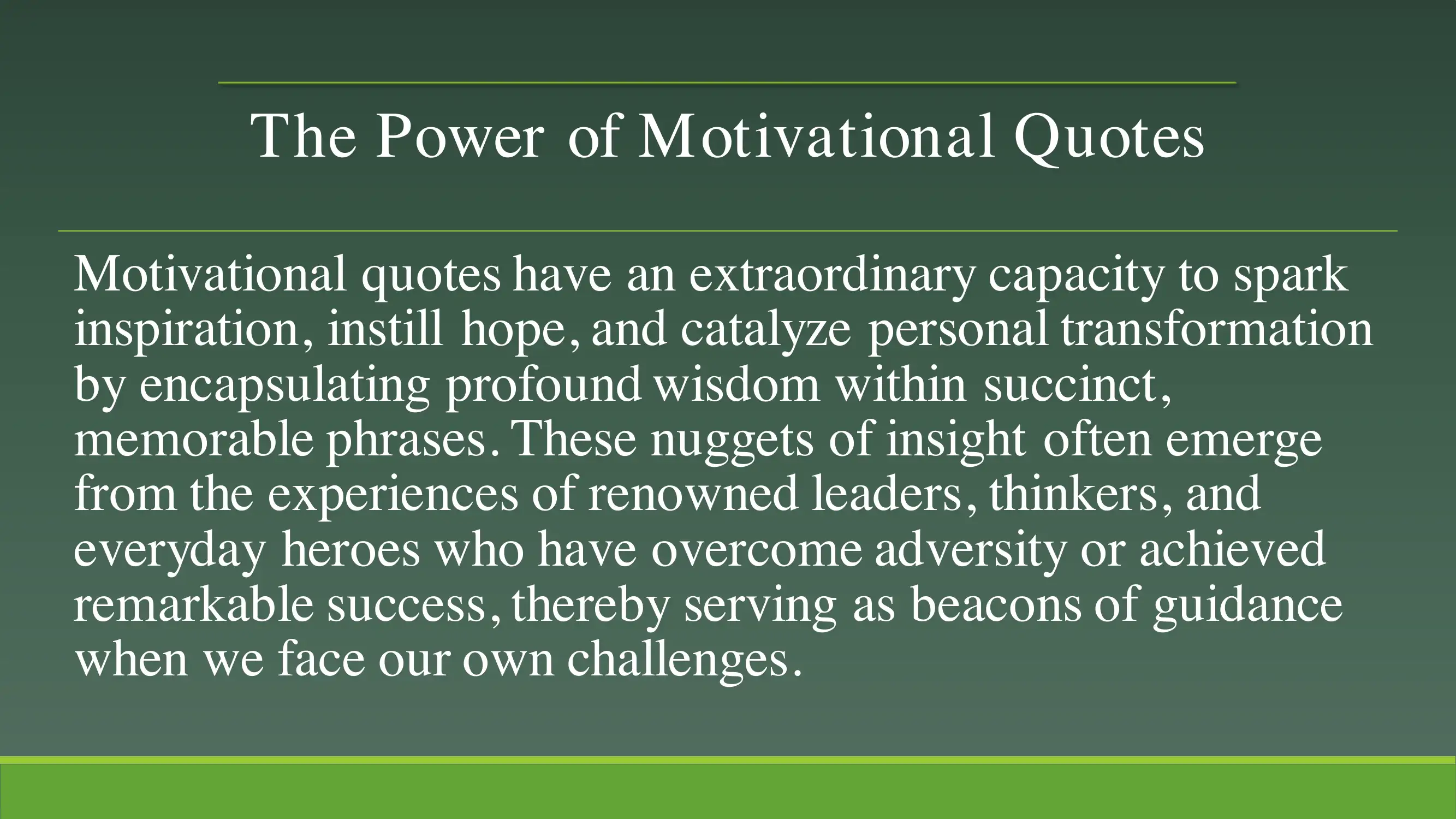 The Power of Motivational Quotes

Motivational quotes have an extraordinary capacity to spark inspiration, instill hope, and catalyze personal transformation by encapsulating profound wisdom within succinct, memorable phrases. These nuggets of insight often emerge from the experiences of renowned leaders, thinkers, and everyday heroes who have overcome adversity or achieved remarkable success, thereby serving as beacons of guidance when we face our own challenges.